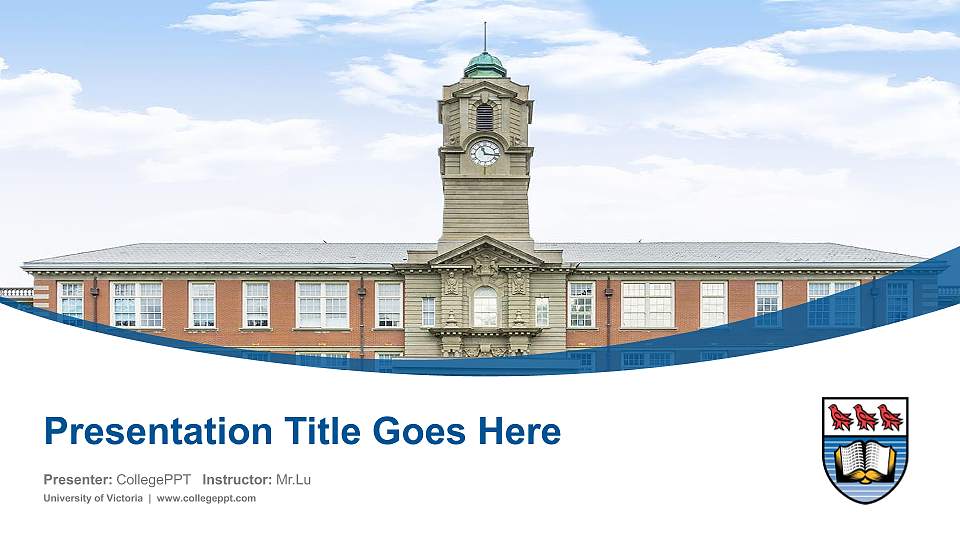 Presentation Title Goes Here

Presenter: CollegePPT Instructor: Mr.Lu

University of Victoria | www.collegeppt.com